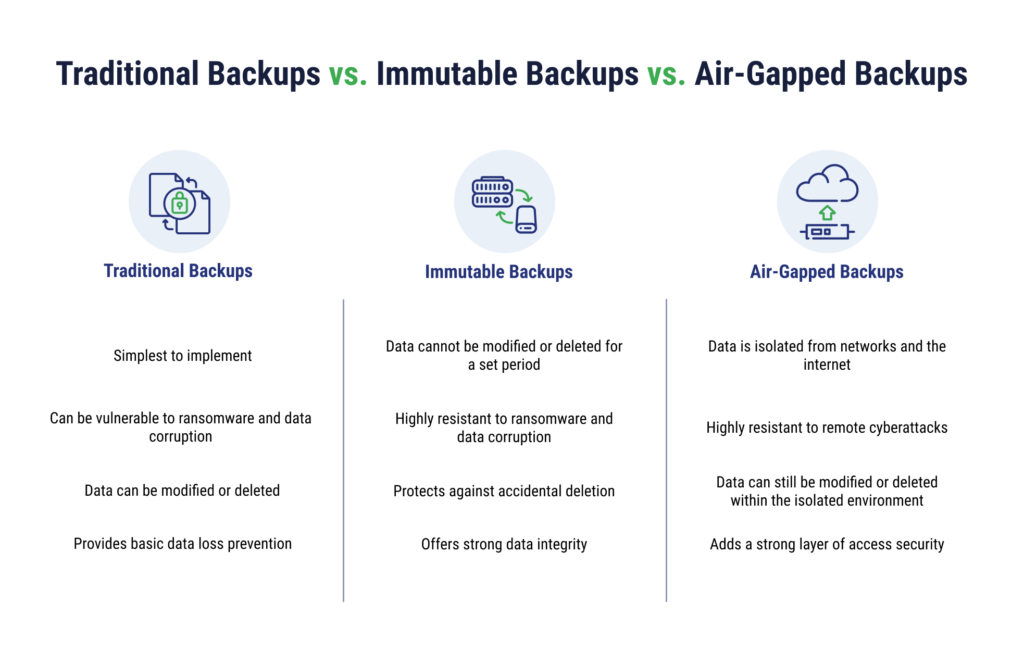 Traditional Backups vs. Immutable Backups vs. Air-Gapped Backups

Traditional Backups

Simplest to implement

Can be vulnerable to ransomware and data corruption

Data can be modified or deleted

Provides basic data loss prevention

Immutable Backups

Data cannot be modified or deleted for a set period

Highly resistant to ransomware and data corruption

Protects against accidental deletion

Offers strong data integrity

Air-Gapped Backups

Data is isolated from networks and the internet

Highly resistant to remote cyberattacks

Data can still be modified or deleted within the isolated environment

Adds a strong layer of access security